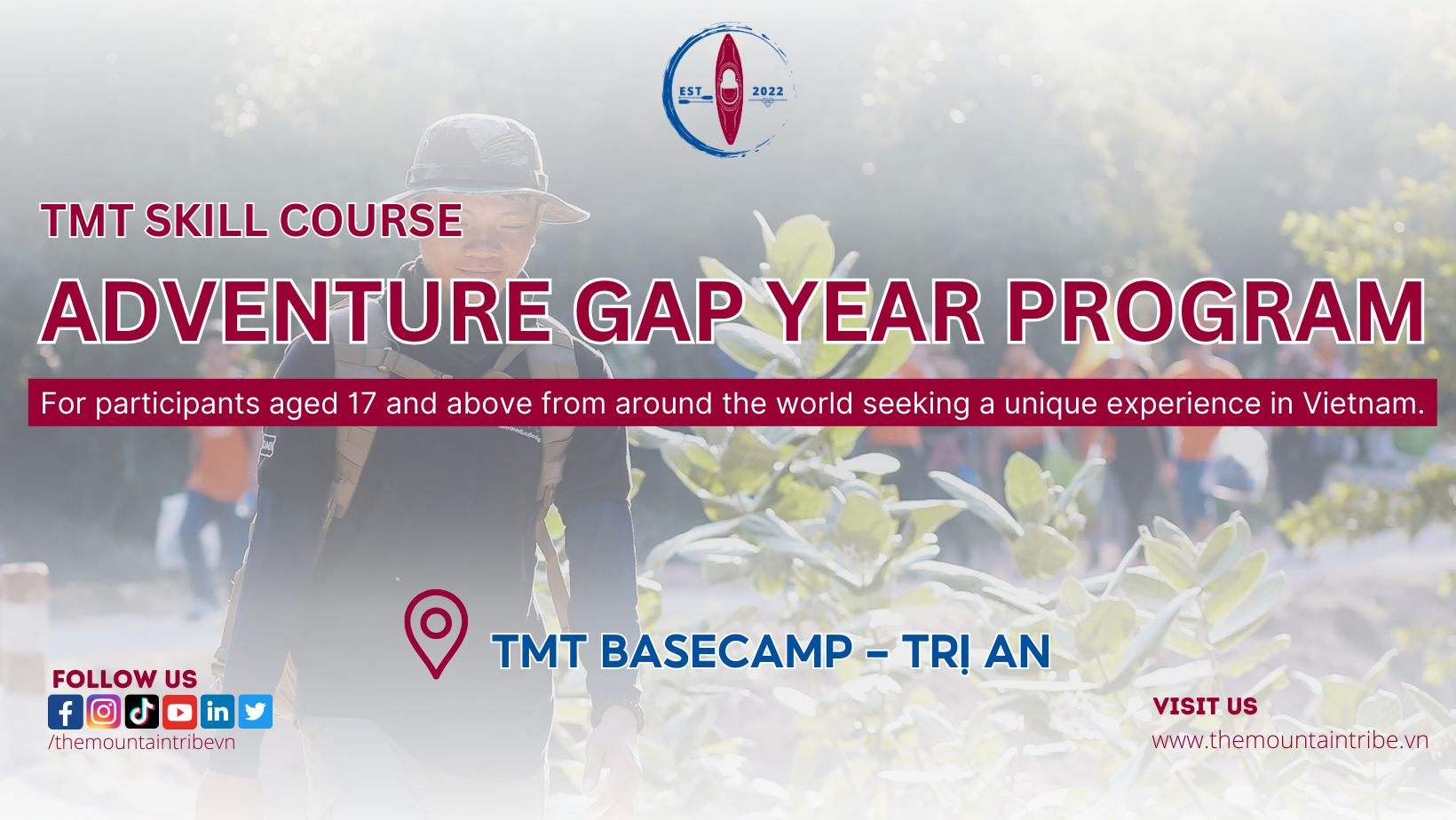 EST 2022

TMT SKILL COURSE

ADVENTURE GAP YEAR PROGRAM

For participants aged 17 and above from around the world seeking a unique experience in Vietnam.

TMT BASECAMP – TRỊ AN

FOLLOW US

/themountaintribevn

VISIT US

www.themountaintribe.vn